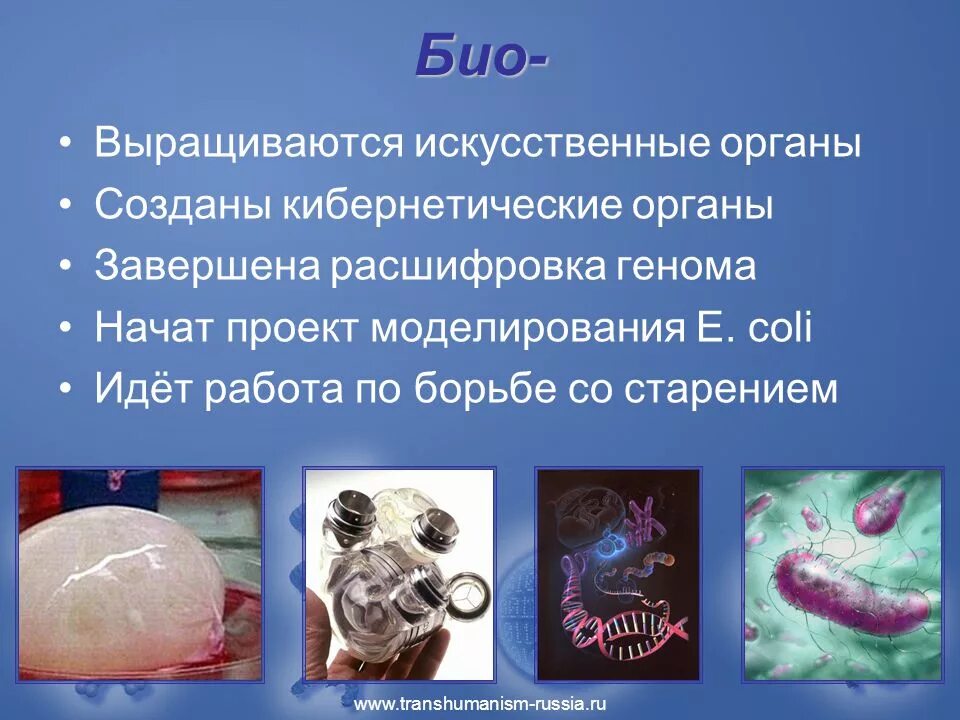 Био-

• Выращиваются искусственные органы
• Созданы кибернетические органы
• Завершена расшифровка генома
• Начат проект моделирования E. coli
• Идёт работа по борьбе со старением

www.transhumanism-russia.ru